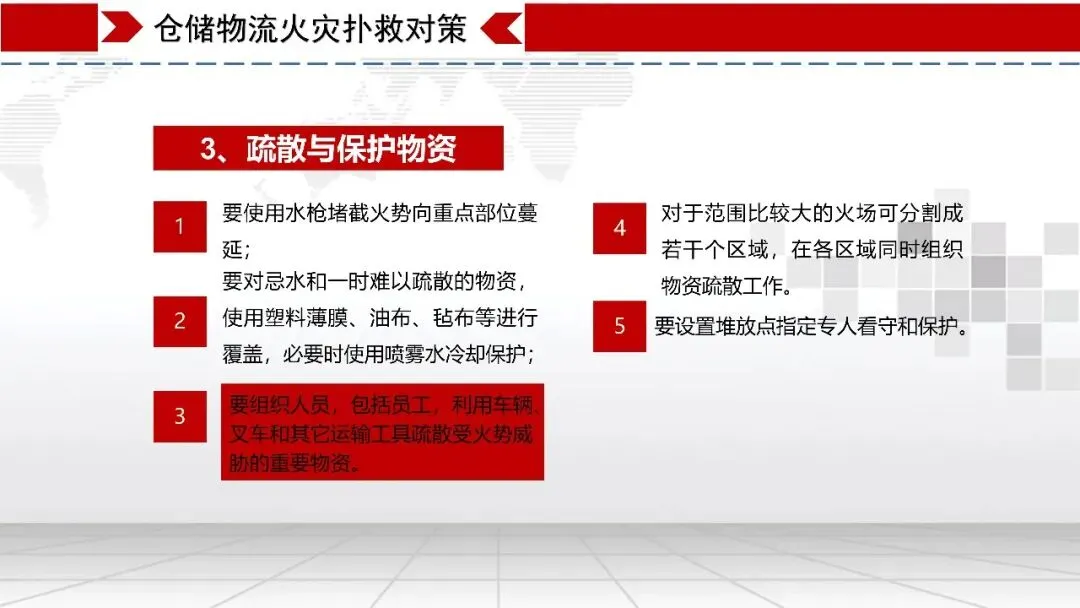 仓储物流火灾扑救对策

3、疏散与保护物资

1 要使用水枪堵截火势向重点部位蔓延；

2 要对忌水和一时难以疏散的物资，使用塑料薄膜、油布、毡布等进行覆盖，必要时使用喷雾水冷却保护；

3 要组织人员，包括员工，利用车辆、叉车和其它运输工具疏散受火势威胁的重要物资。

4 对于范围比较大的火场可分割成若干个区域，在各区域同时组织物资疏散工作。

5 要设置堆放点指定专人看守和保护。